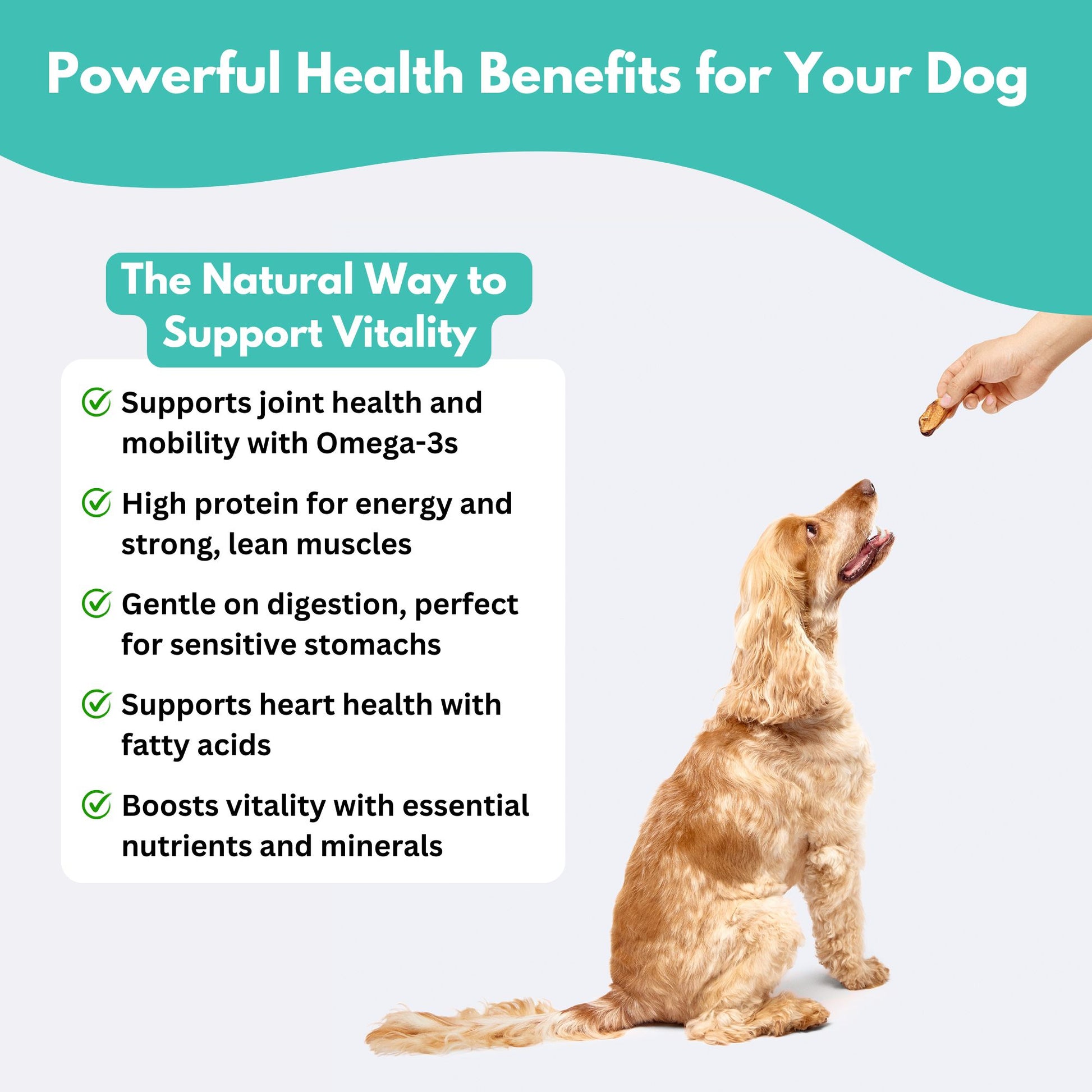 Powerful Health Benefits for Your Dog

The Natural Way to Support Vitality

Supports joint health and mobility with Omega-3s

High protein for energy and strong, lean muscles

Gentle on digestion, perfect for sensitive stomachs

Supports heart health with fatty acids

Boosts vitality with essential nutrients and minerals